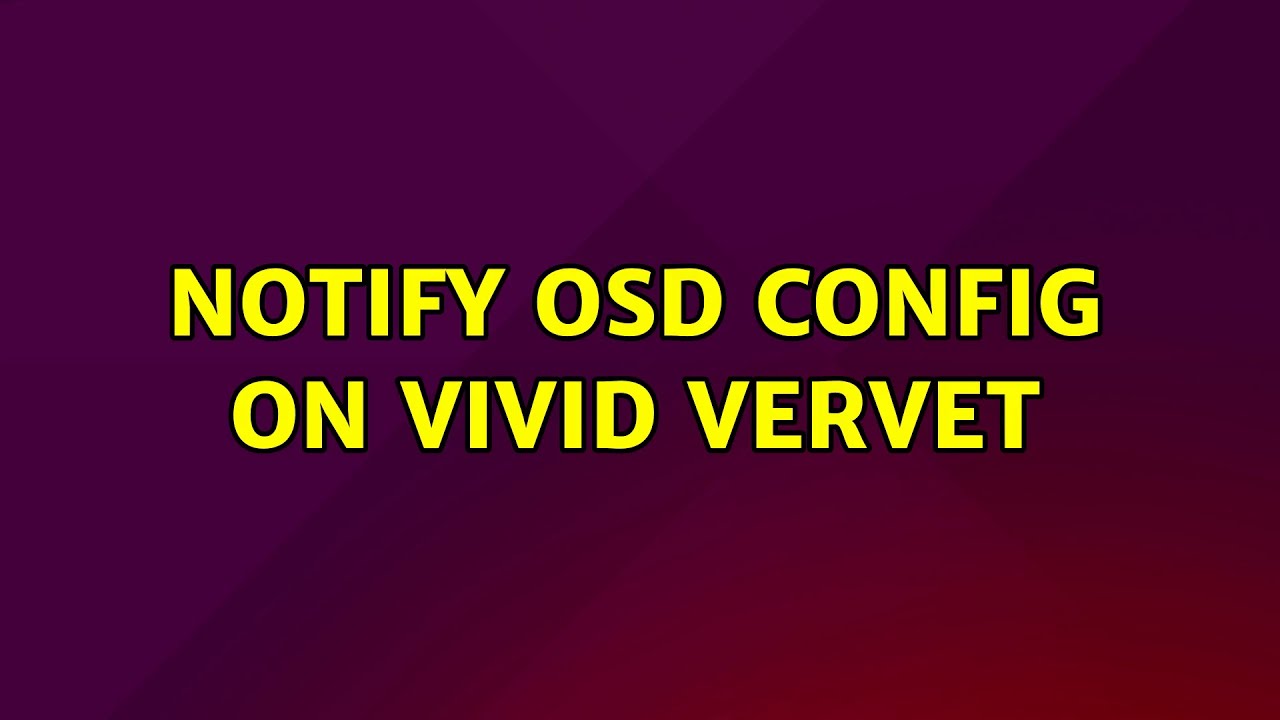 NOTIFY OSD CONFIG ON VIVID VERVET